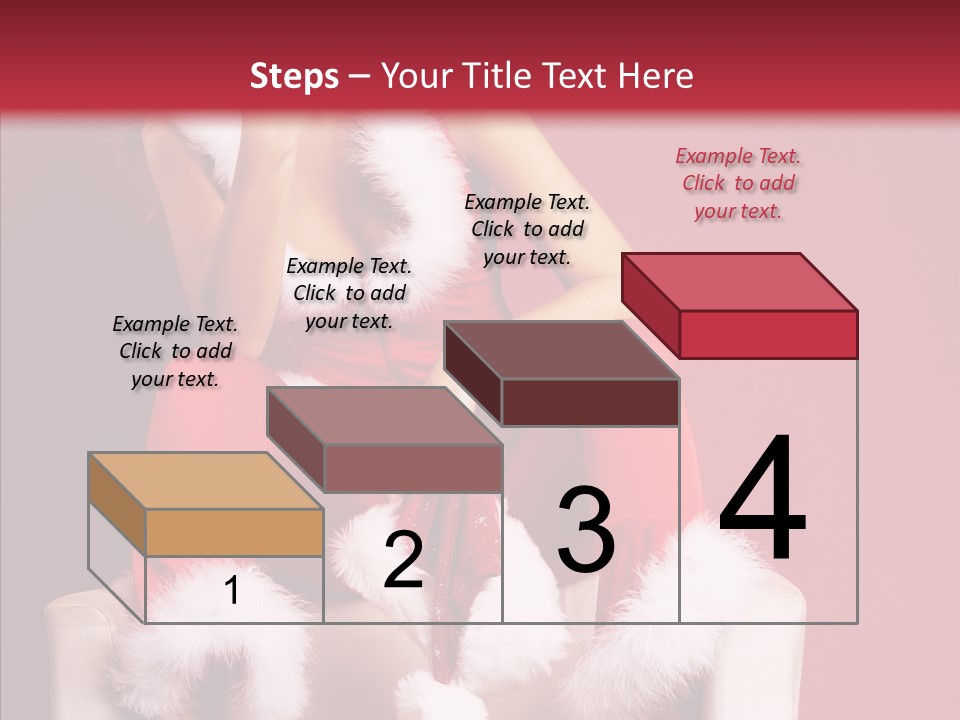 Steps – Your Title Text Here

Example Text. Click to add your text.

Example Text. Click to add your text.

Example Text. Click to add your text.

Example Text. Click to add your text.

1

2

3

4